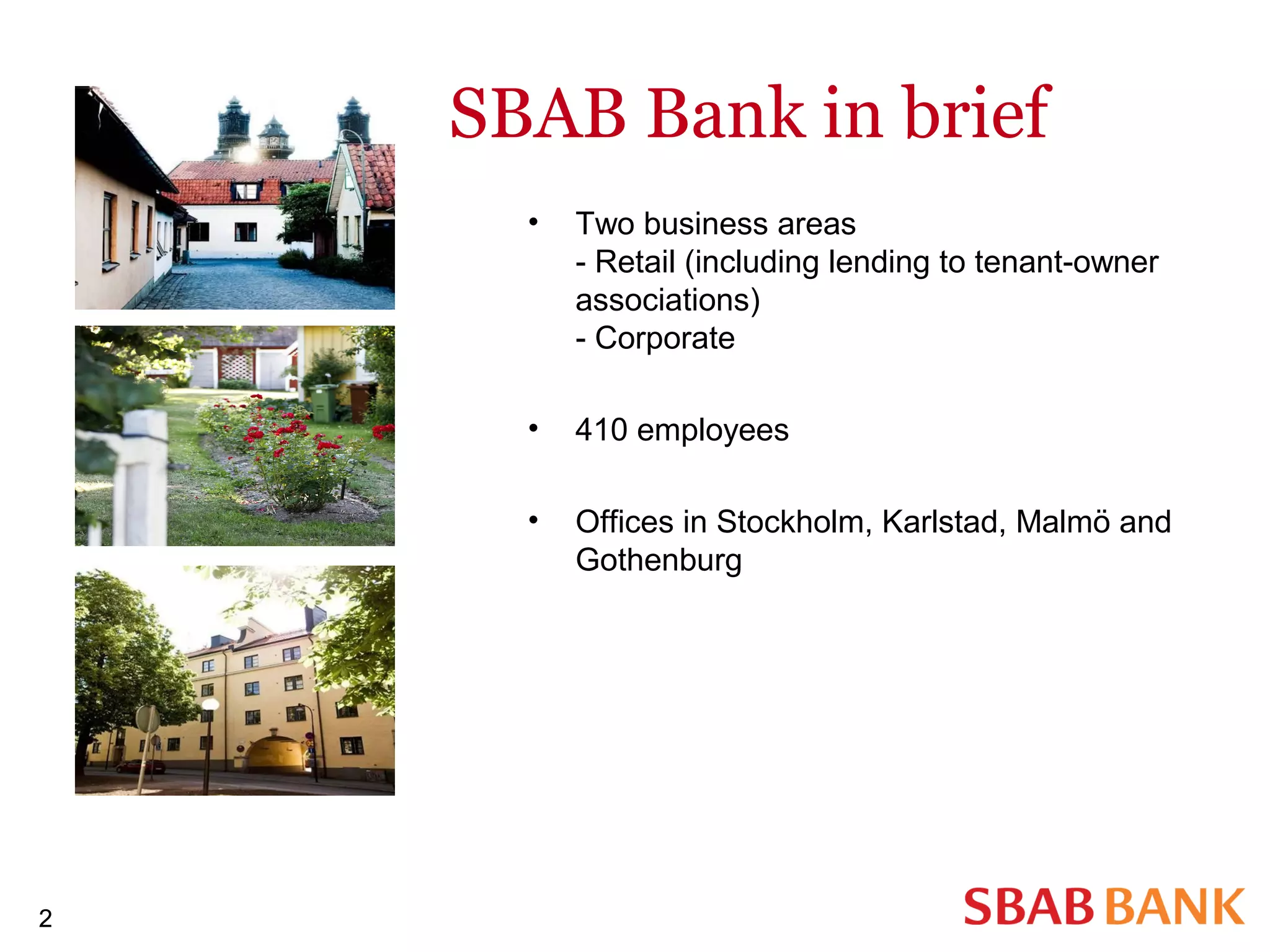 SBAB Bank in brief

• Two business areas
- Retail (including lending to tenant-owner associations)
- Corporate

• 410 employees

• Offices in Stockholm, Karlstad, Malmö and Gothenburg

2

SBAB BANK